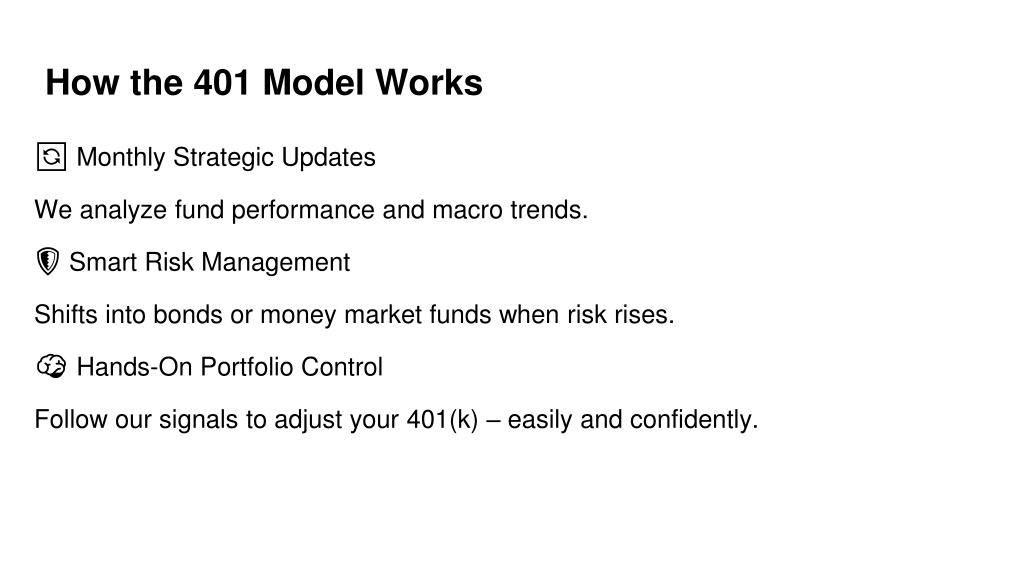 How the 401 Model Works

Monthly Strategic Updates

We analyze fund performance and macro trends.

Smart Risk Management

Shifts into bonds or money market funds when risk rises.

Hands-On Portfolio Control

Follow our signals to adjust your 401(k) – easily and confidently.